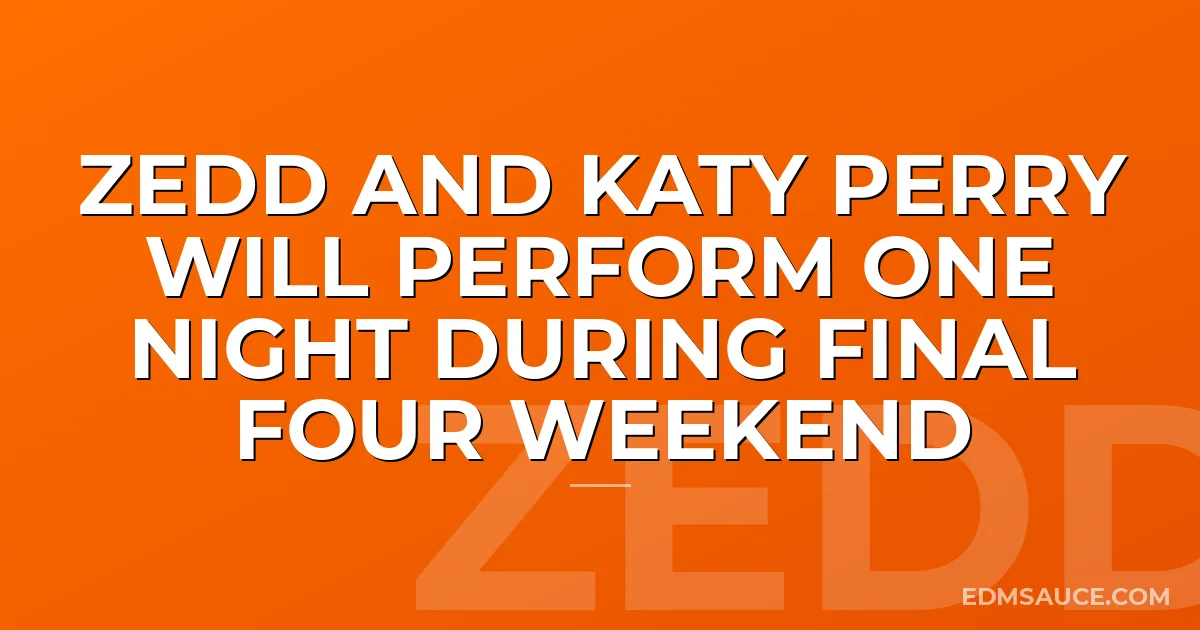 ZEDD AND KATY PERRY WILL PERFORM ONE NIGHT DURING FINAL FOUR WEEKEND

ZEDD

EDMSAUCE.COM